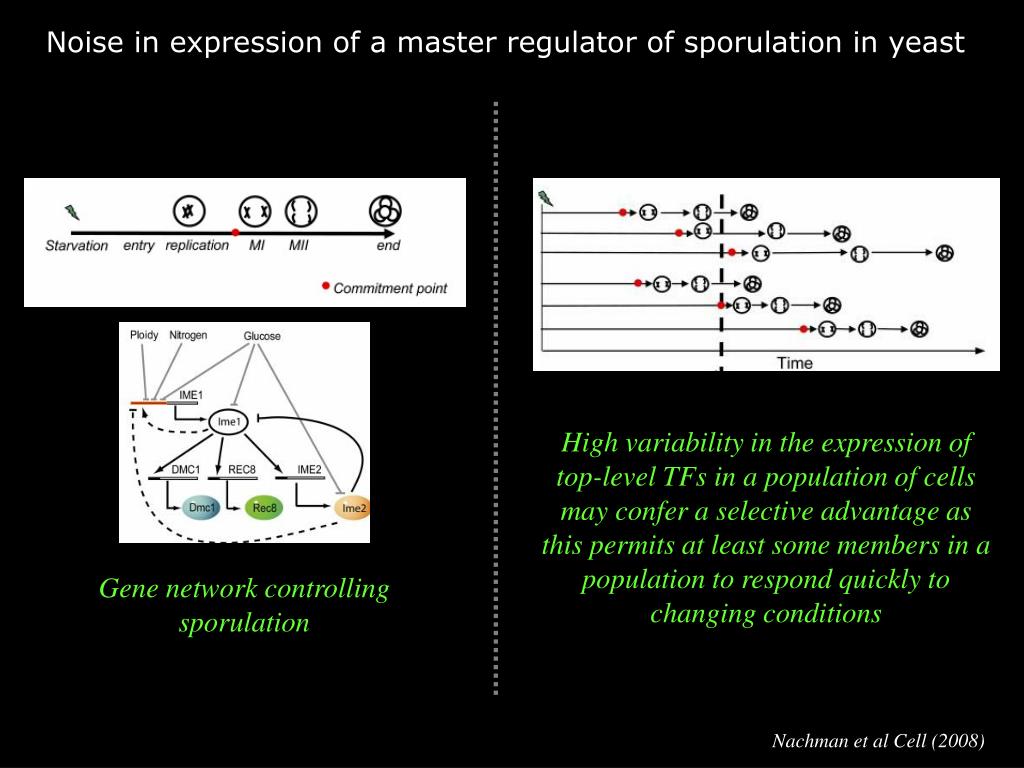 Noise in expression of a master regulator of sporulation in yeast

Starvation entry replication MI MII end

Commitment point

Ploidy Nitrogen Glucose

IME1

Ime1

DMC1 REC8 IME2

Dmc1 Rec8 Ime2

Gene network controlling sporulation

Time

High variability in the expression of top-level TFs in a population of cells may confer a selective advantage as this permits at least some members in a population to respond quickly to changing conditions

Nachman et al Cell (2008)